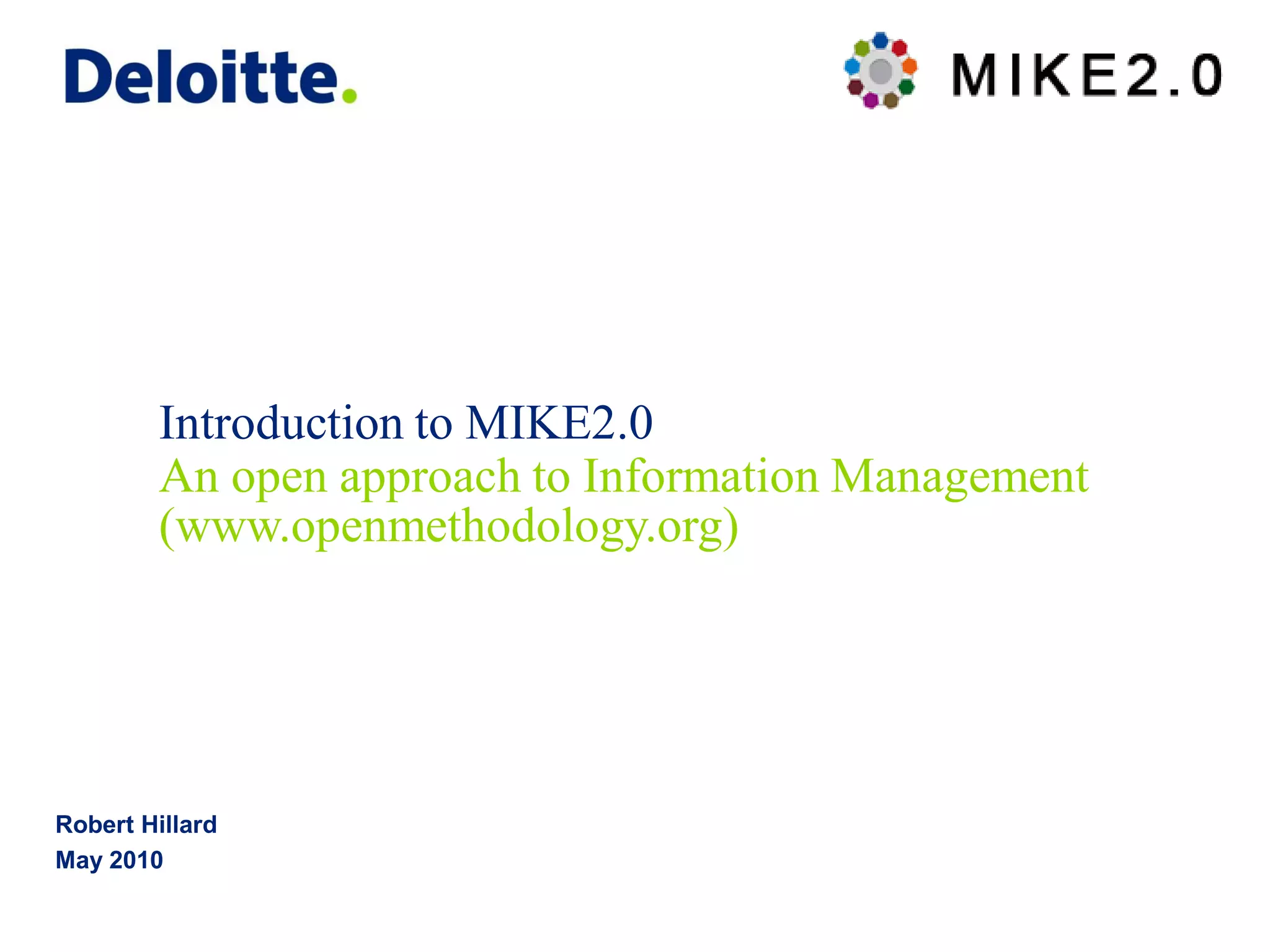 Deloitte.

MIKE2.0

Introduction to MIKE2.0
An open approach to Information Management
(www.openmethodology.org)

Robert Hillard
May 2010